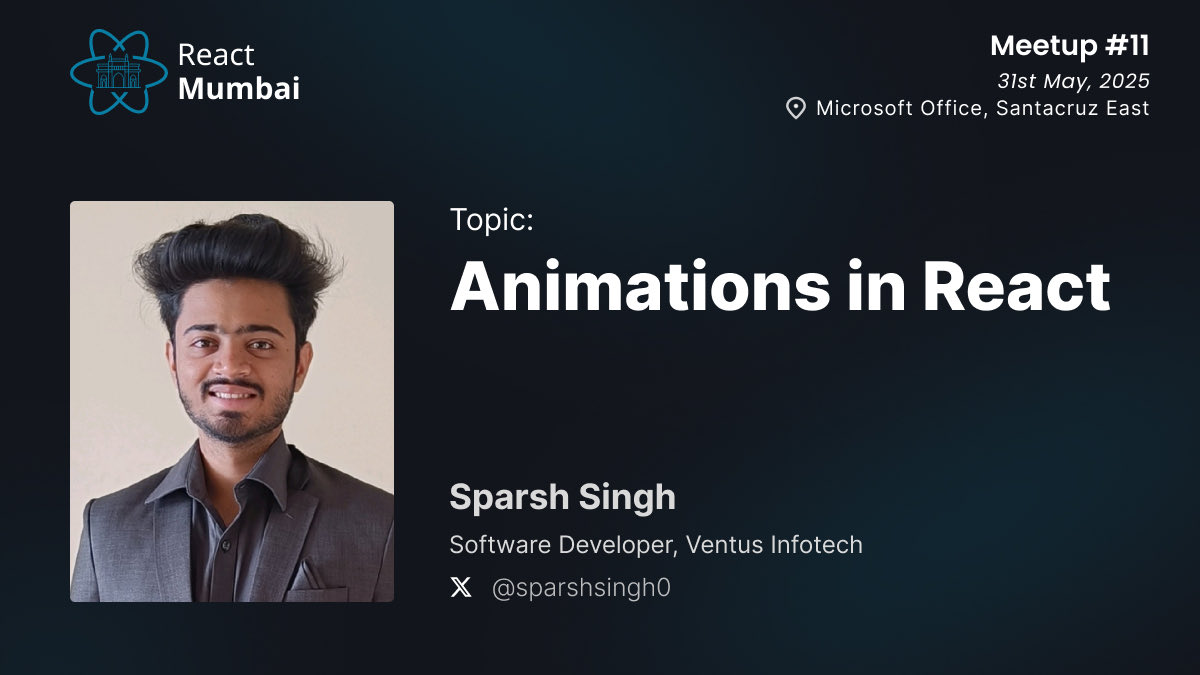 React
Mumbai

Meetup #11
31st May, 2025
Microsoft Office, Santacruz East

Topic:
Animations in React

Sparsh Singh
Software Developer, Ventus Infotech
@sparshsingh0